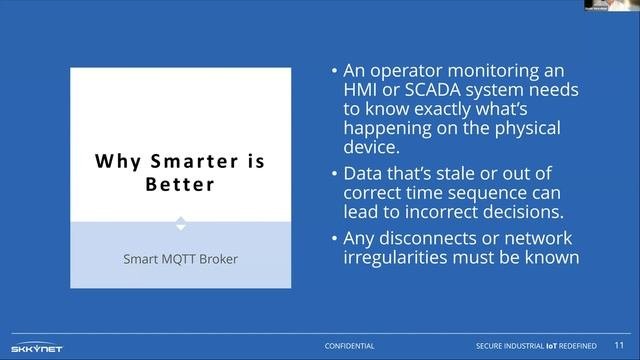 Why Smarter is Better

Smart MQTT Broker

• An operator monitoring an HMI or SCADA system needs to know exactly what's happening on the physical device.

• Data that's stale or out of correct time sequence can lead to incorrect decisions.

• Any disconnects or network irregularities must be known

SKKYNET

CONFIDENTIAL

SECURE INDUSTRIAL IoT REDEFINED

11